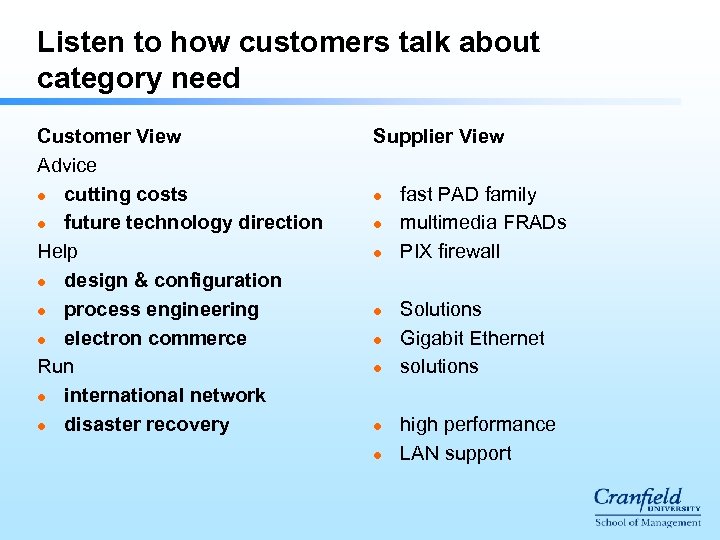 Listen to how customers talk about category need

Customer View

Advice

- cutting costs
- future technology direction

Help

- design & configuration
- process engineering
- electron commerce

Run

- international network
- disaster recovery

Supplier View

- fast PAD family
- multimedia FRADs
- PIX firewall

- Solutions
- Gigabit Ethernet
- solutions

- high performance
- LAN support

Cranfield UNIVERSITY
School of Management